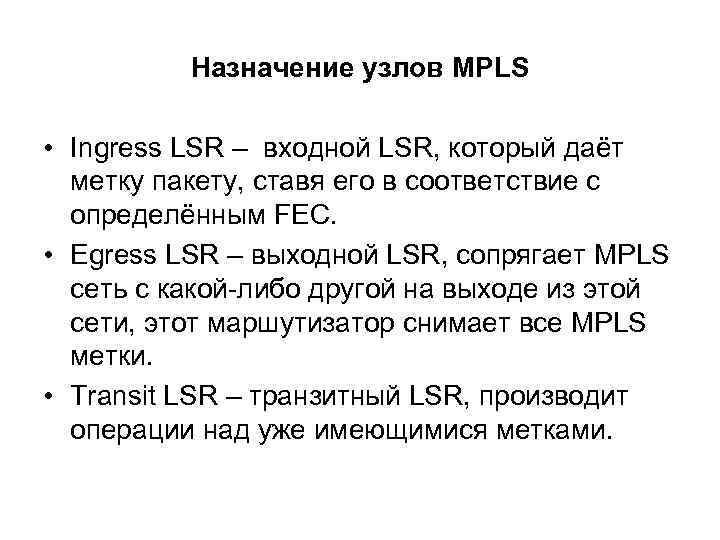 Назначение узлов MPLS

• Ingress LSR – входной LSR, который даёт метку пакету, ставя его в соответствие с определённым FEC.
• Egress LSR – выходной LSR, сопрягает MPLS сеть с какой-либо другой на выходе из этой сети, этот маршутизатор снимает все MPLS метки.
• Transit LSR – транзитный LSR, производит операции над уже имеющимися метками.